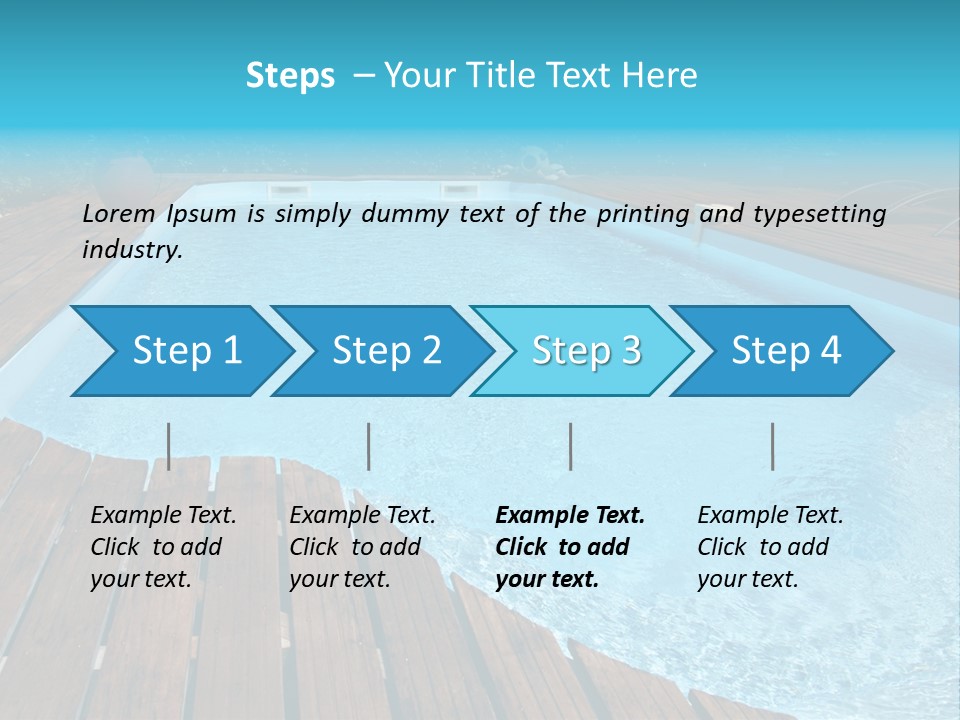 Steps – Your Title Text Here

Lorem Ipsum is simply dummy text of the printing and typesetting industry.

Step 1

Step 2

Step 3

Step 4

Example Text. Click to add your text.

Example Text. Click to add your text.

Example Text. Click to add your text.

Example Text. Click to add your text.